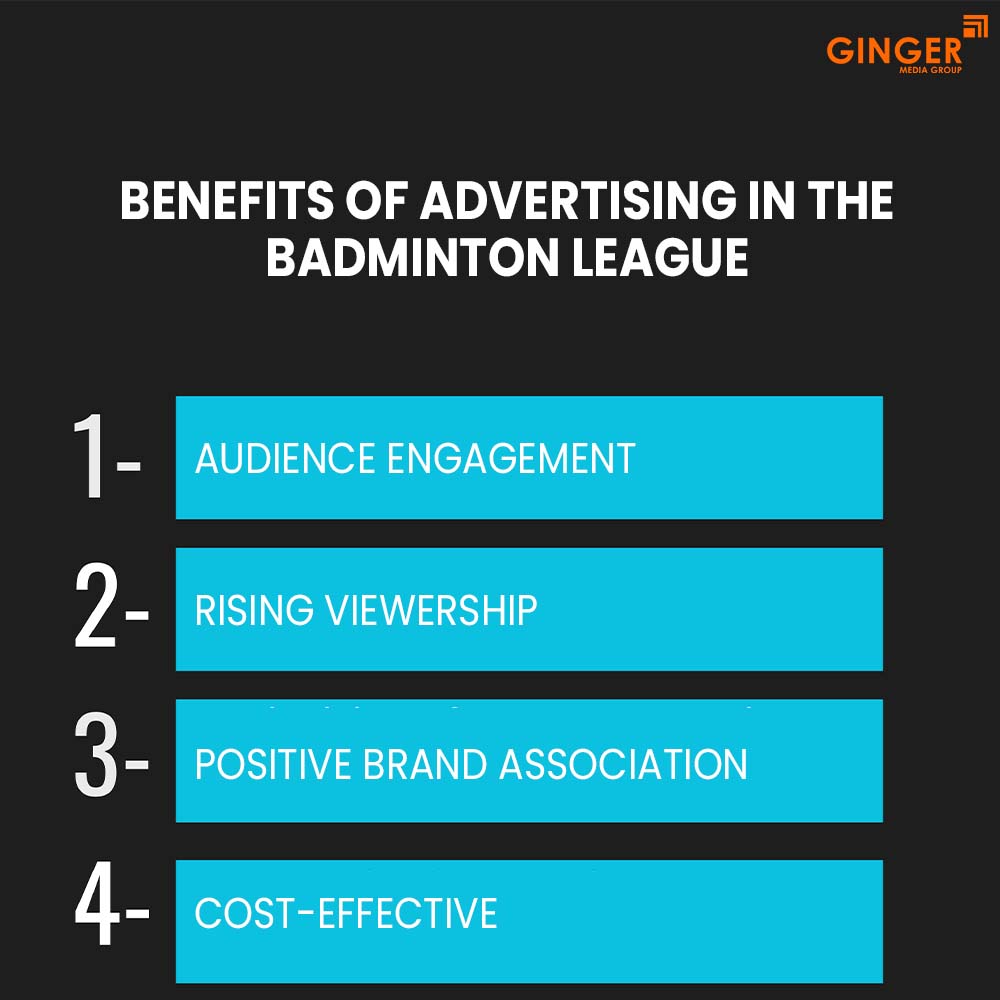 GINGER
MEDIA GROUP

BENEFITS OF ADVERTISING IN THE BADMINTON LEAGUE

1- AUDIENCE ENGAGEMENT

2- RISING VIEWERSHIP

3- POSITIVE BRAND ASSOCIATION

4- COST-EFFECTIVE